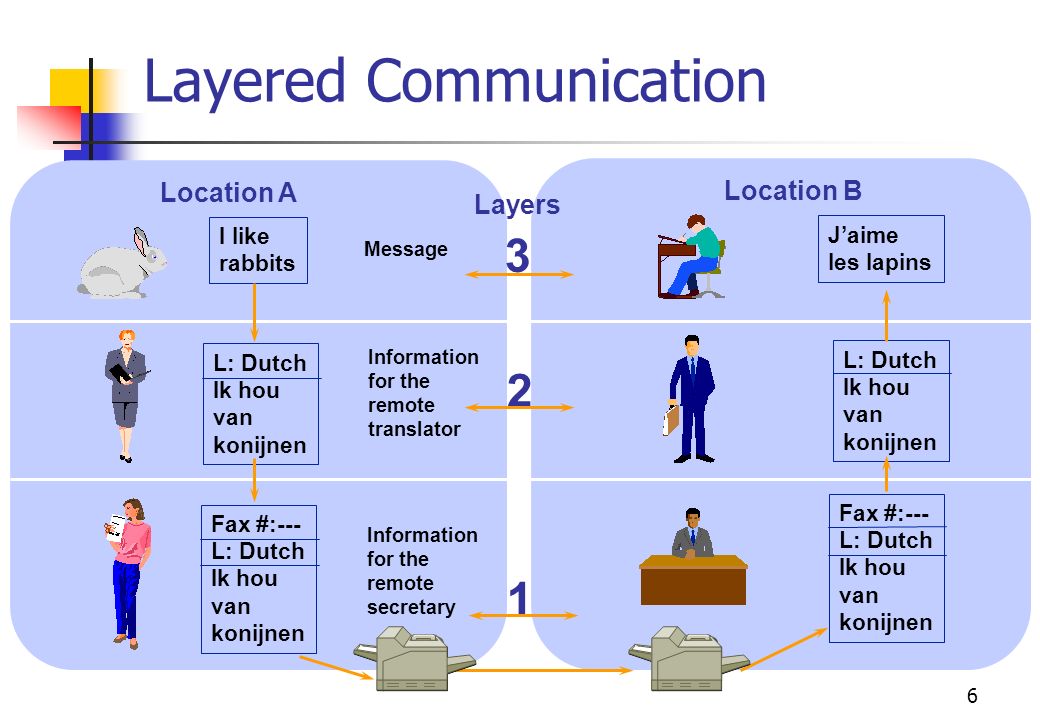 Layered Communication

Location A

Layers

Location B

I like rabbits

Message

3

J'aime les lapins

L: Dutch
Ik hou van konijnen

Information for the remote translator

2

L: Dutch
Ik hou van konijnen

Fax #:---
L: Dutch
Ik hou van konijnen

Information for the remote secretary

1

Fax #:---
L: Dutch
Ik hou van konijnen

6